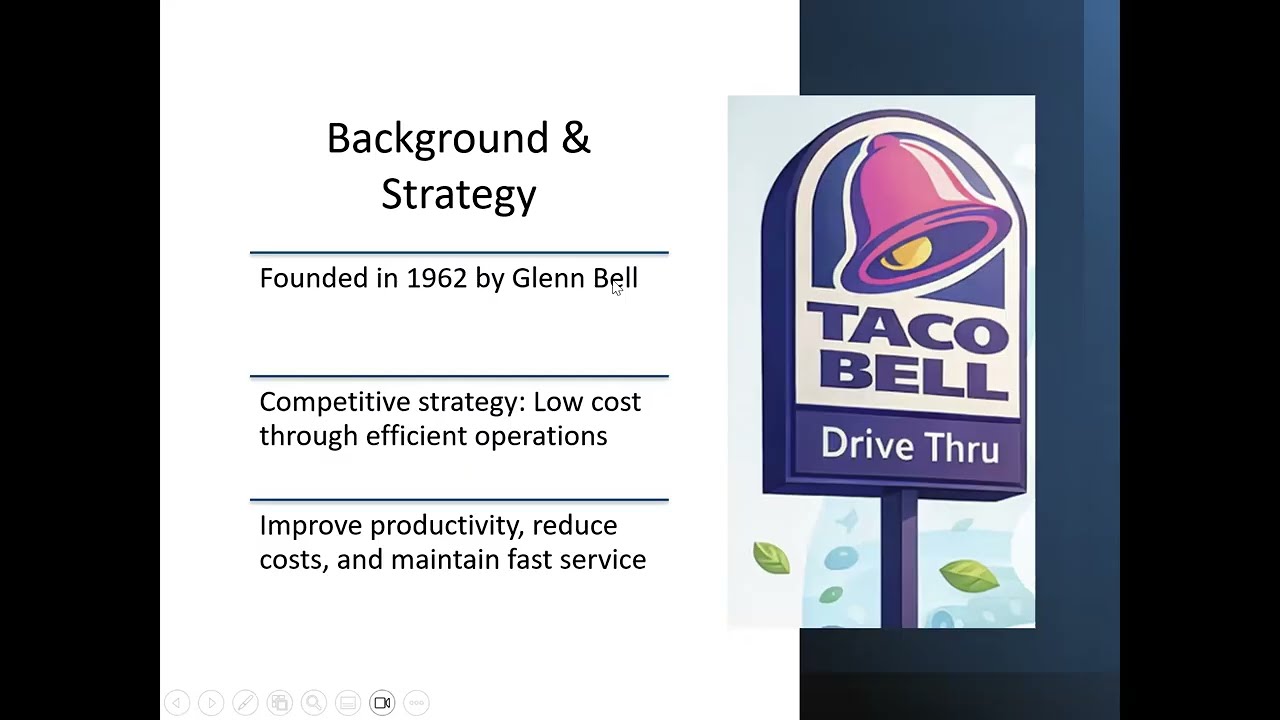 Background & Strategy

Founded in 1962 by Glenn Bell

Competitive strategy: Low cost through efficient operations

Improve productivity, reduce costs, and maintain fast service

TACO BELL

Drive Thru